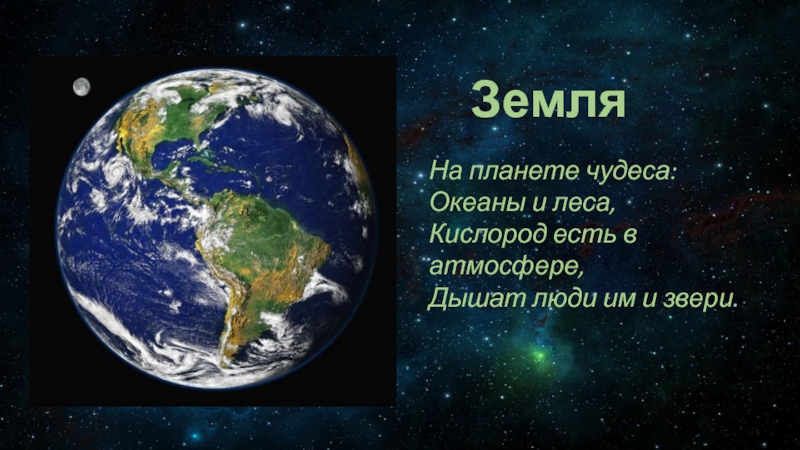 Земля

На планете чудеса:
Океаны и леса,
Кислород есть в атмосфере,
Дышат люди им и звери.